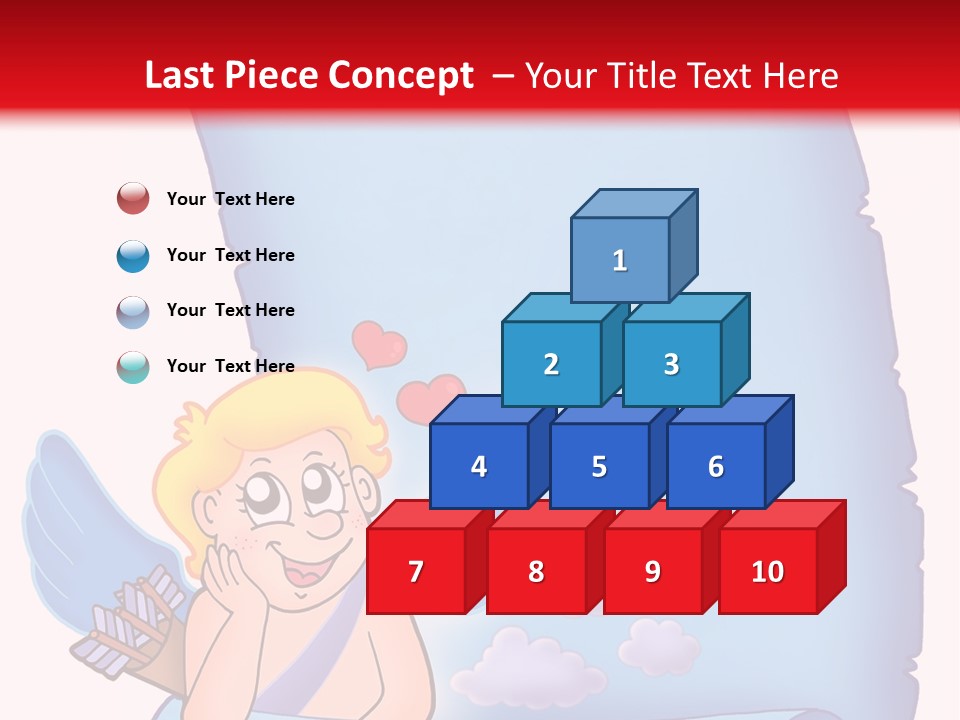 Last Piece Concept – Your Title Text Here

Your Text Here

Your Text Here

Your Text Here

Your Text Here

1

2 3

4 5 6

7 8 9 10